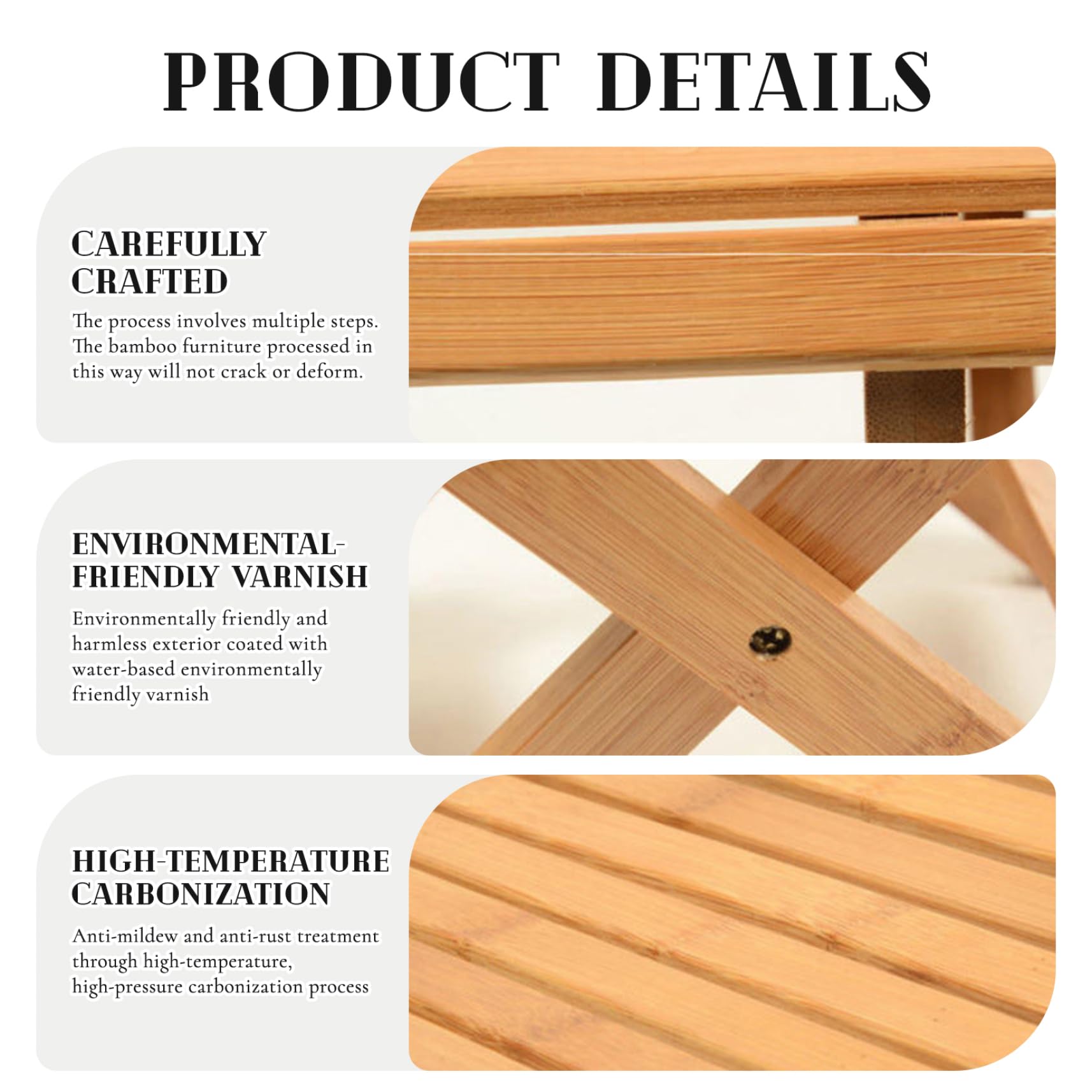 PRODUCT DETAILS

CAREFULLY CRAFTED

The process involves multiple steps. The bamboo furniture processed in this way will not crack or deform.

ENVIRONMENTAL-FRIENDLY VARNISH

Environmentally friendly and harmless exterior coated with water-based environmentally friendly varnish

HIGH-TEMPERATURE CARBONIZATION

Anti-mildew and anti-rust treatment through high-temperature, high-pressure carbonization process